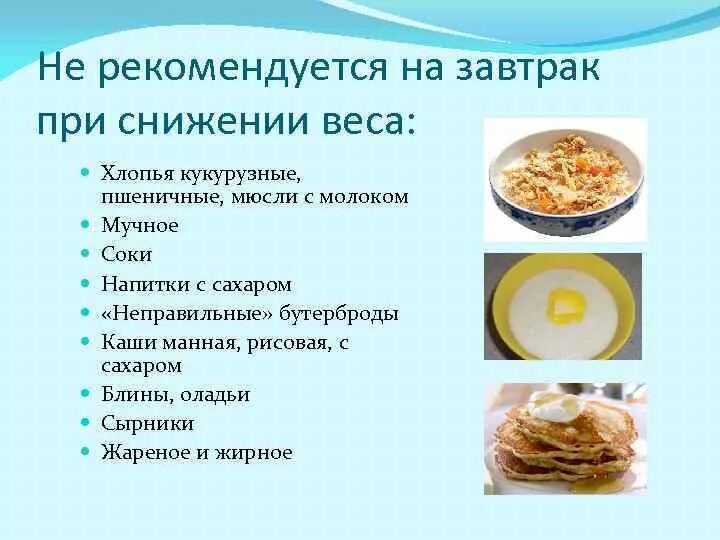 Не рекомендуется на завтрак при снижении веса:

- Хлопья кукурузные, пшеничные, мюсли с молоком
- Мучное
- Соки
- Напитки с сахаром
- «Неправильные» бутерброды
- Каши манная, рисовая, с сахаром
- Блины, оладьи
- Сырники
- Жареное и жирное